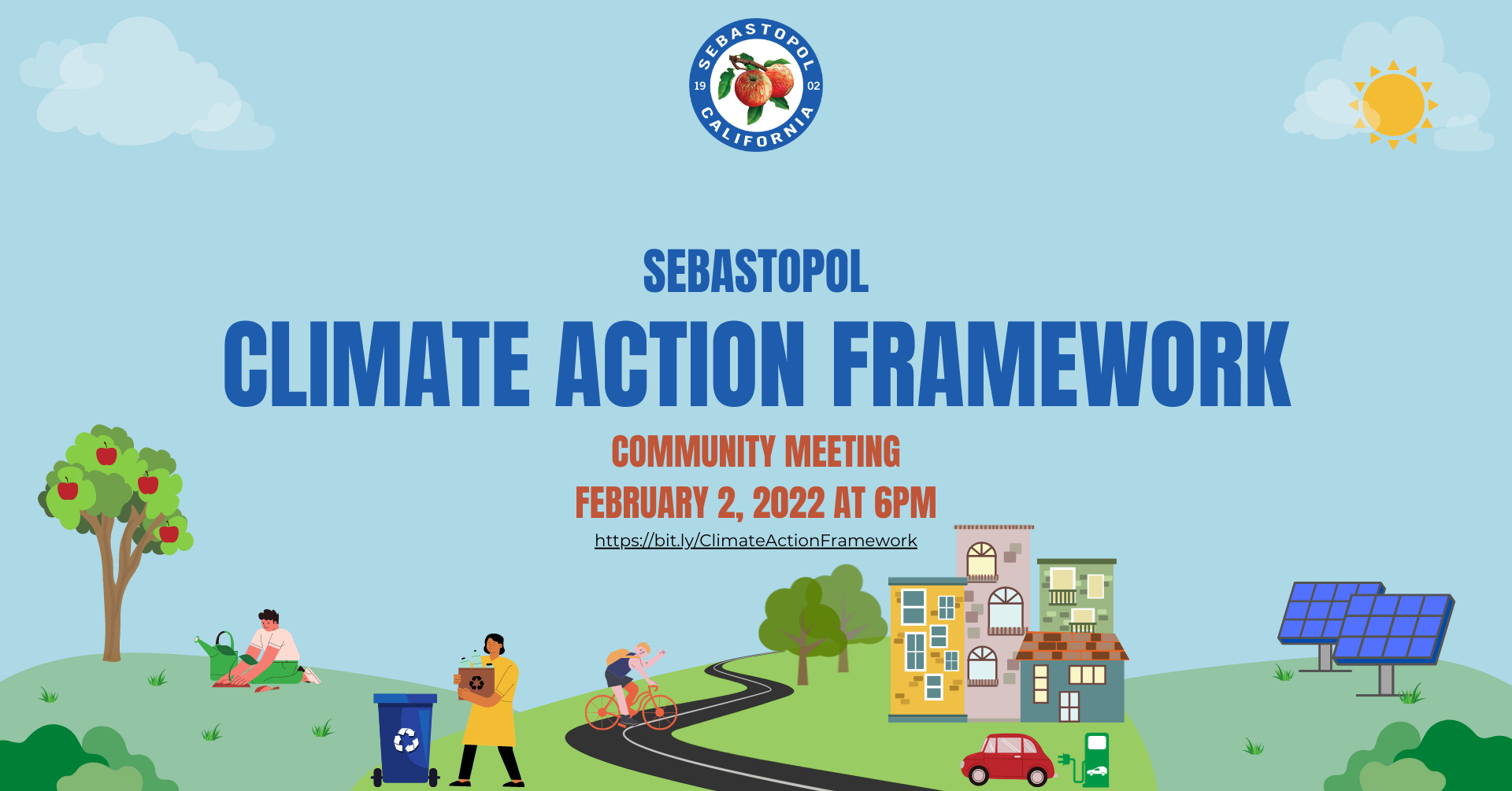 SEBASTOPOL
19 02
CALIFORNIA

SEBASTOPOL

CLIMATE ACTION FRAMEWORK

COMMUNITY MEETING

FEBRUARY 2, 2022 AT 6PM

https://bit.ly/ClimateActionFramework